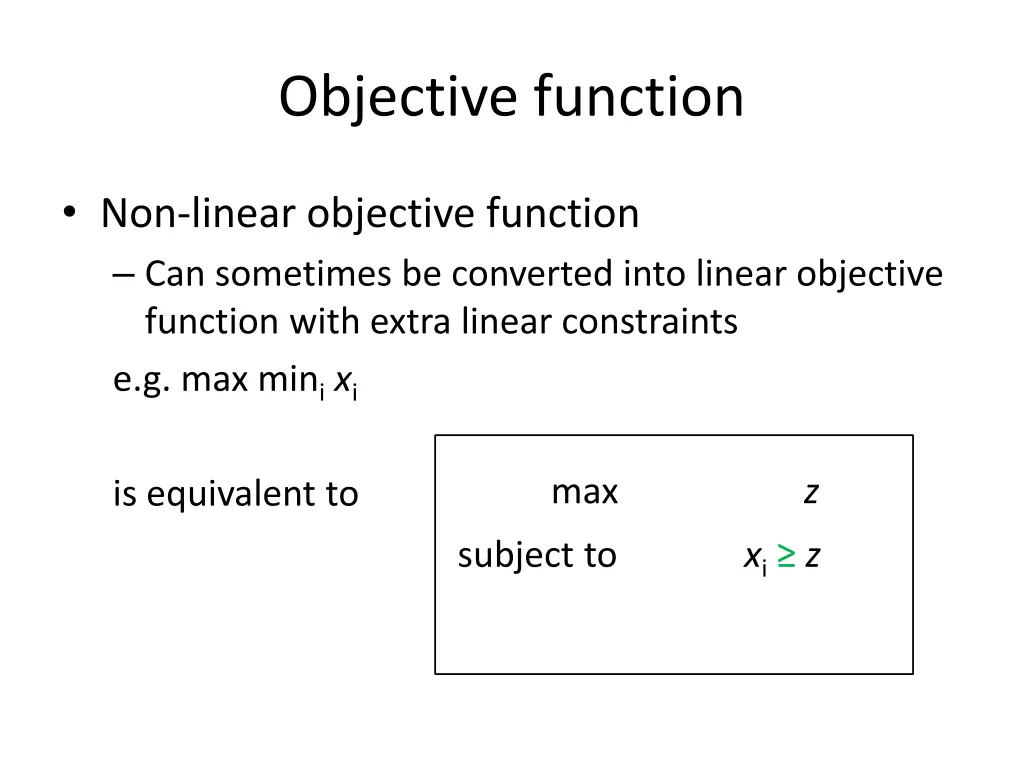 Objective function

• Non-linear objective function
– Can sometimes be converted into linear objective function with extra linear constraints

e.g. max $\min_i x_i$

is equivalent to

max $z$

subject to $x_i \geq z$